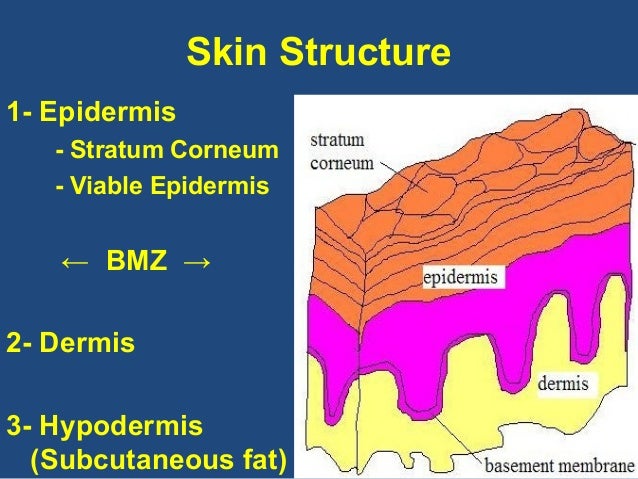 Skin Structure

1- Epidermis
- Stratum Corneum
- Viable Epidermis

← BMZ →

2- Dermis

3- Hypodermis
(Subcutaneous fat)

stratum corneum

epidermis

dermis

basement membrane